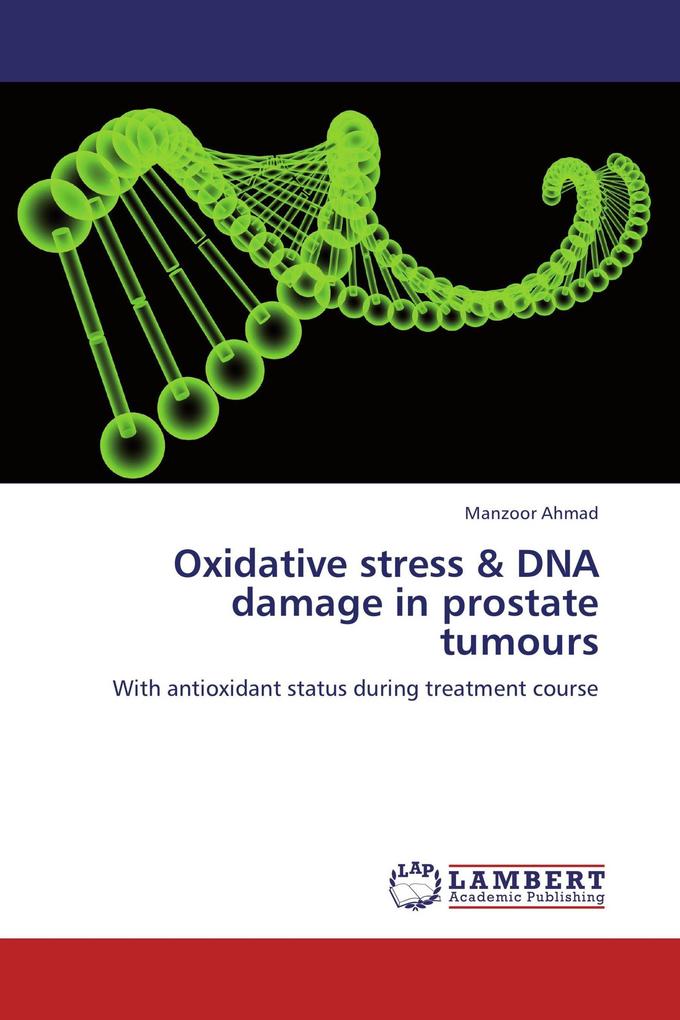 Manzoor Ahmad

Oxidative stress & DNA damage in prostate tumours

With antioxidant status during treatment course

LAP LAMBERT Academic Publishing